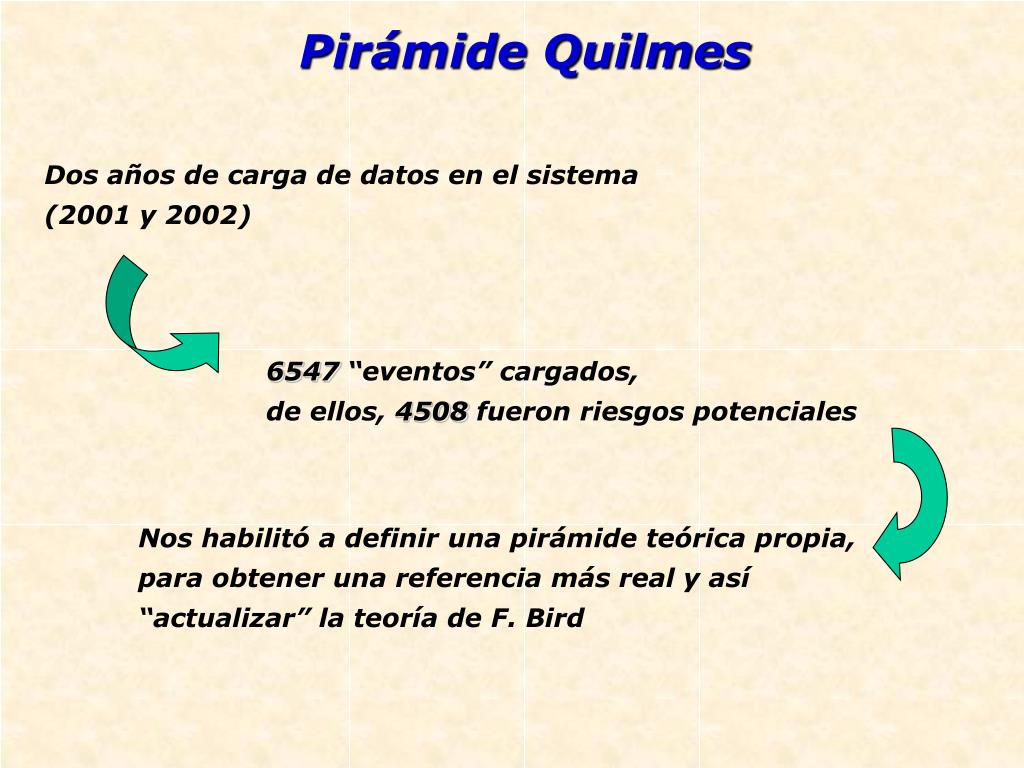 Pirámide Quilmes

Dos años de carga de datos en el sistema
(2001 y 2002)

6547 “eventos” cargados,
de ellos, 4508 fueron riesgos potenciales

Nos habilitó a definir una pirámide teórica propia, para obtener una referencia más real y así “actualizar” la teoría de F. Bird